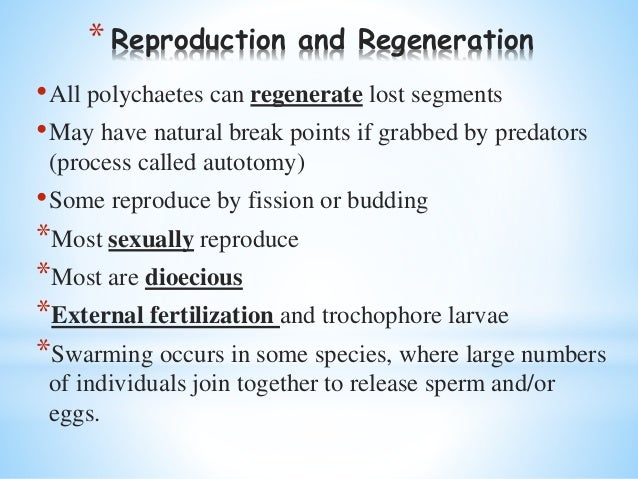 * Reproduction and Regeneration

• All polychaetes can regenerate lost segments

• May have natural break points if grabbed by predators (process called autotomy)

• Some reproduce by fission or budding

* Most sexually reproduce

* Most are dioecious

* External fertilization and trochophore larvae

* Swarming occurs in some species, where large numbers of individuals join together to release sperm and/or eggs.